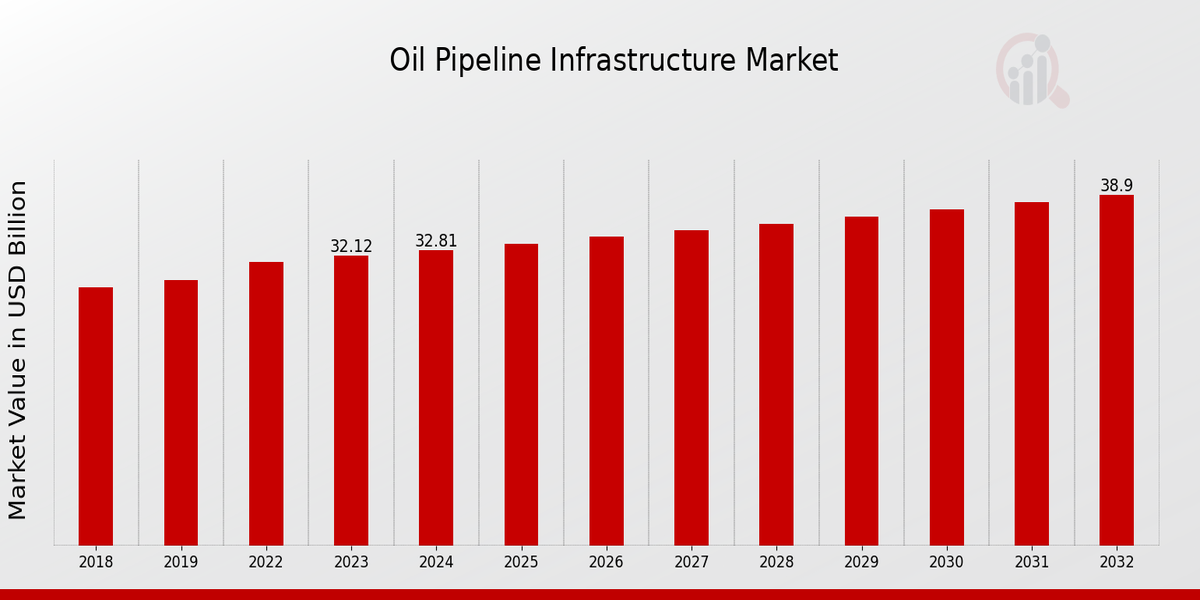 Oil Pipeline Infrastructure Market

Market Value in USD Billion

32.12
32.81
38.9

2018
2019
2022
2023
2024
2025
2026
2027
2028
2029
2030
2031
2032